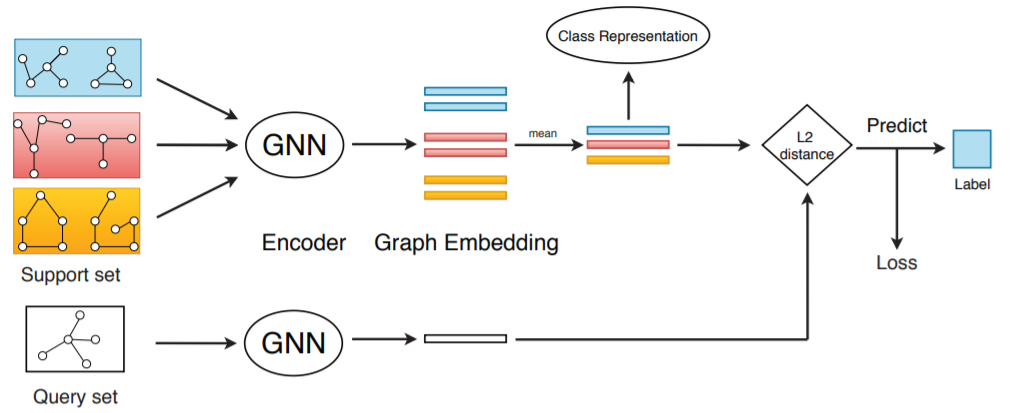 Class Representation

GNN

mean

L2 distance

Predict

Label

Encoder

Graph Embedding

Support set

Loss

GNN

Query set